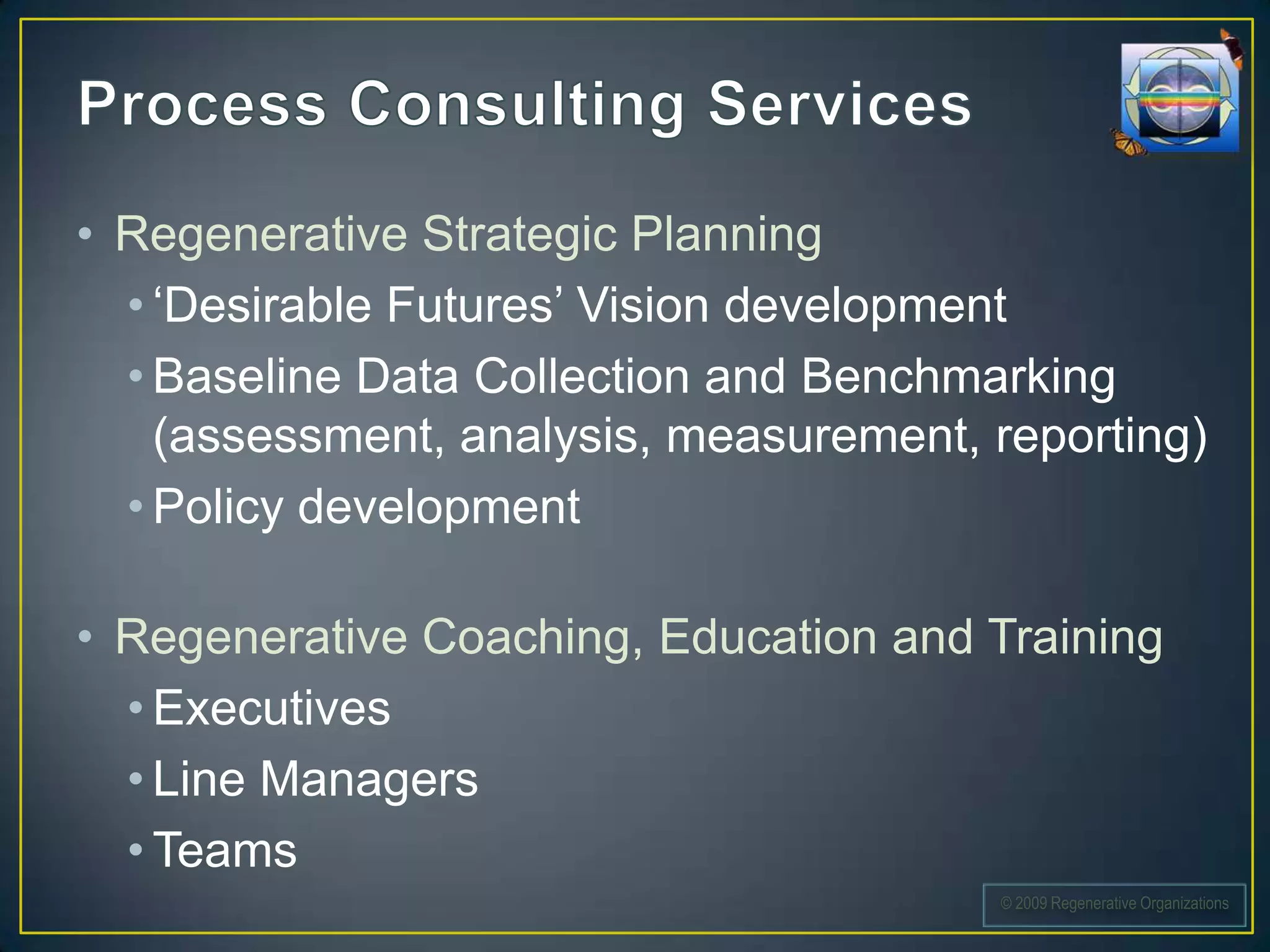 Process Consulting Services

• Regenerative Strategic Planning
  • ‘Desirable Futures’ Vision development
  • Baseline Data Collection and Benchmarking (assessment, analysis, measurement, reporting)
  • Policy development

• Regenerative Coaching, Education and Training
  • Executives
  • Line Managers
  • Teams

© 2009 Regenerative Organizations